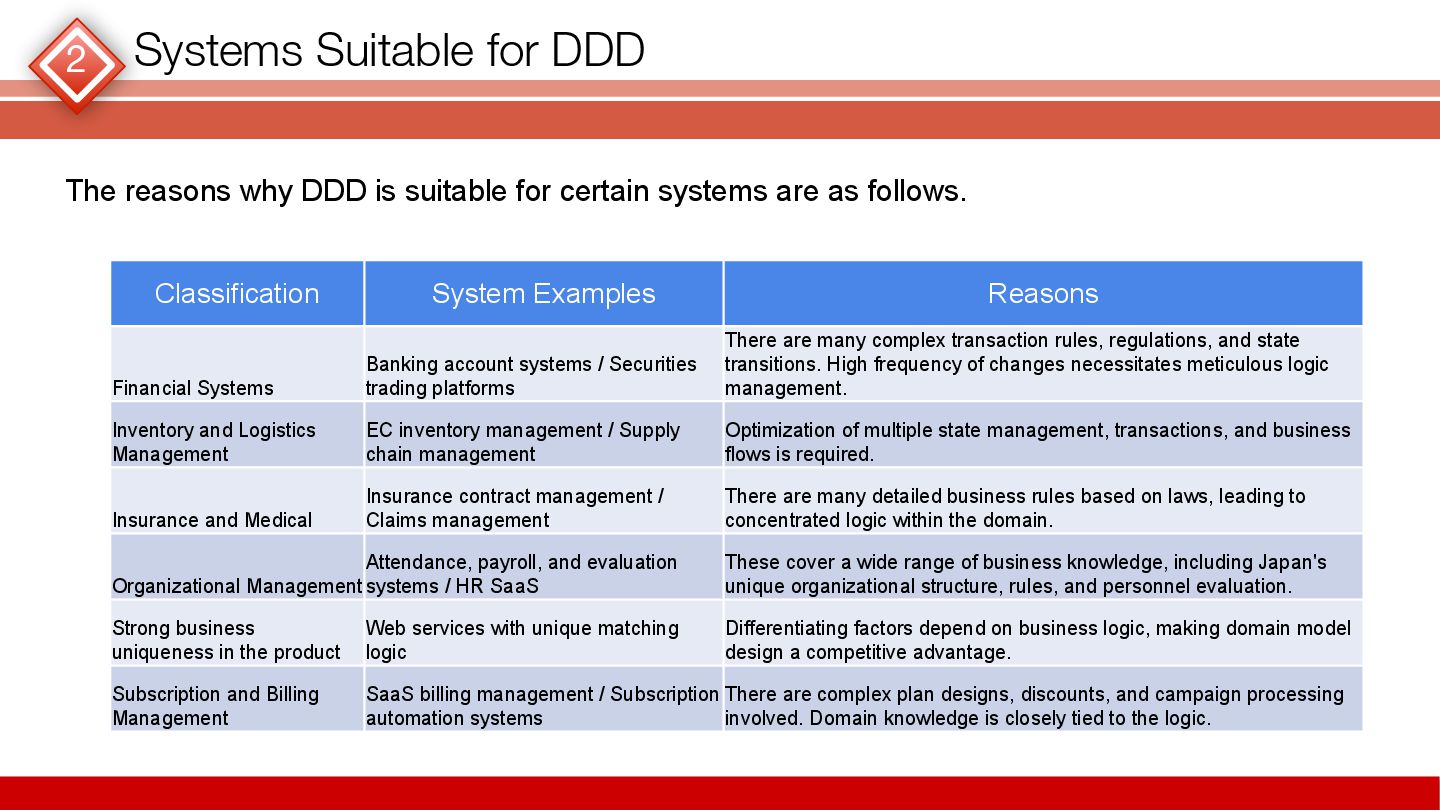 2 Systems Suitable for DDD

The reasons why DDD is suitable for certain systems are as follows.

| Classification | System Examples | Reasons |
|---|---|---|
| Financial Systems | Banking account systems / Securities trading platforms | There are many complex transaction rules, regulations, and state transitions. High frequency of changes necessitates meticulous logic management. |
| Inventory and Logistics Management | EC inventory management / Supply chain management | Optimization of multiple state management, transactions, and business flows is required. |
| Insurance and Medical | Insurance contract management / Claims management | There are many detailed business rules based on laws, leading to concentrated logic within the domain. |
| Organizational Management | Attendance, payroll, and evaluation systems / HR SaaS | These cover a wide range of business knowledge, including Japan's unique organizational structure, rules, and personnel evaluation. |
| Strong business uniqueness in the product | Web services with unique matching logic | Differentiating factors depend on business logic, making domain model design a competitive advantage. |
| Subscription and Billing Management | SaaS billing management / Subscription automation systems | There are complex plan designs, discounts, and campaign processing involved. Domain knowledge is closely tied to the logic. |